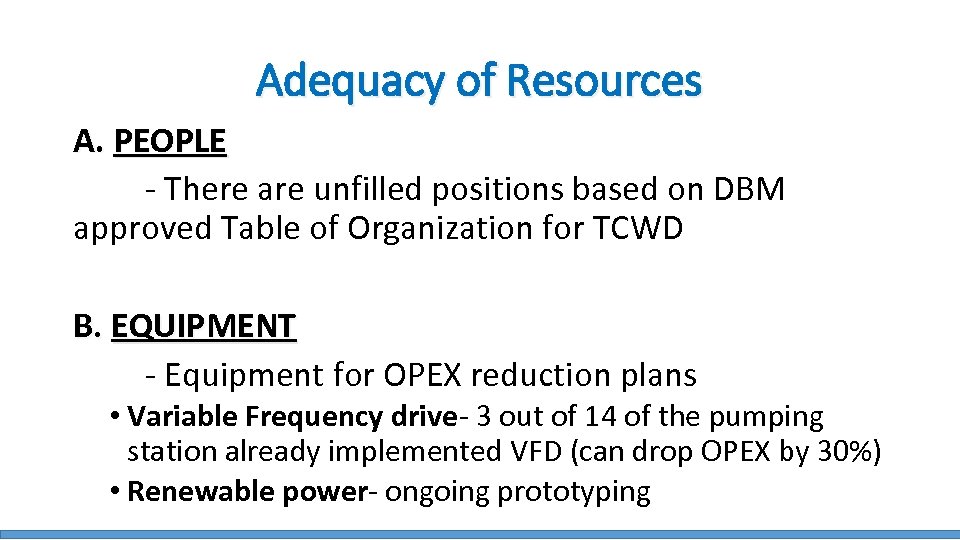 Adequacy of Resources

A. PEOPLE

- There are unfilled positions based on DBM approved Table of Organization for TCWD

B. EQUIPMENT

- Equipment for OPEX reduction plans

• Variable Frequency drive- 3 out of 14 of the pumping station already implemented VFD (can drop OPEX by 30%)

• Renewable power- ongoing prototyping